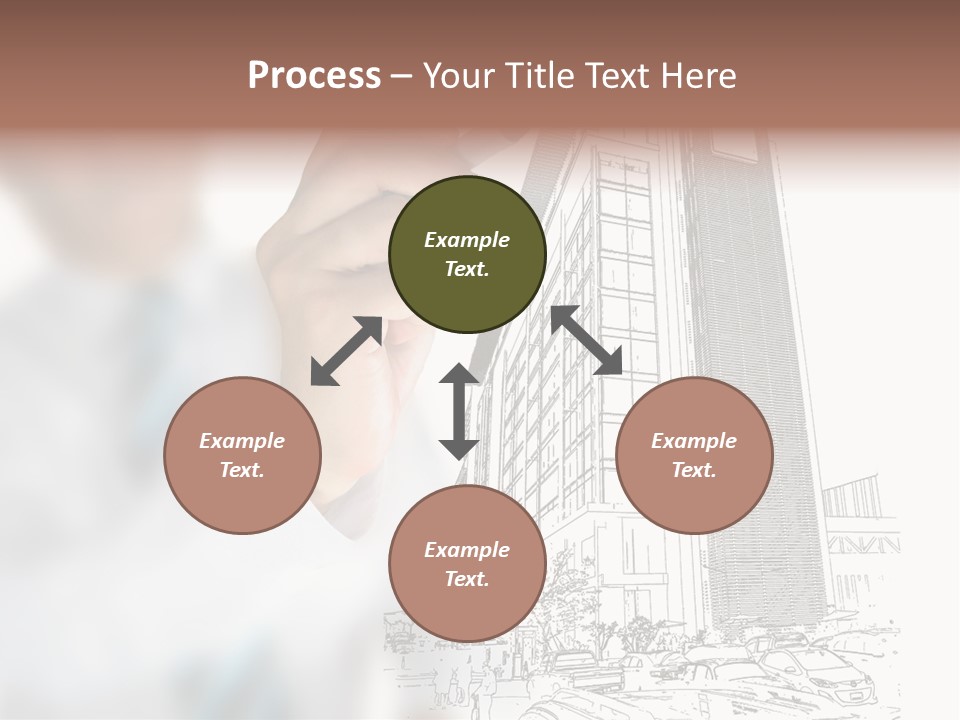 Process – Your Title Text Here

Example Text.

Example Text.

Example Text.

Example Text.